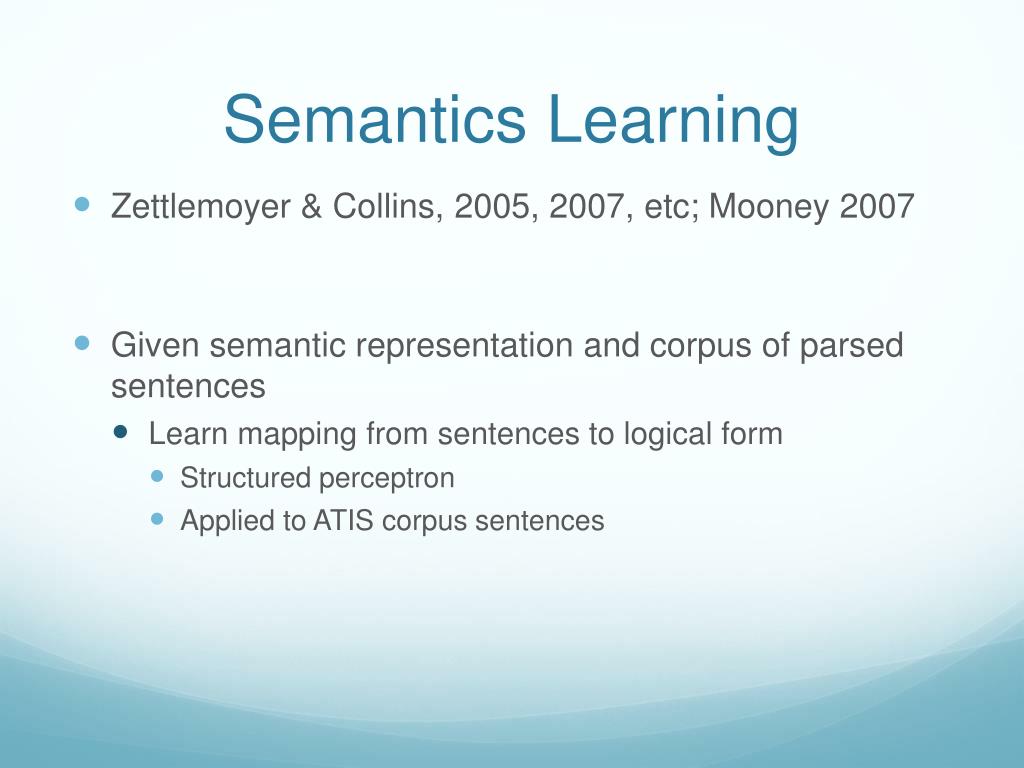 Semantics Learning

Zettlemoyer & Collins, 2005, 2007, etc; Mooney 2007

Given semantic representation and corpus of parsed sentences

Learn mapping from sentences to logical form

Structured perceptron

Applied to ATIS corpus sentences